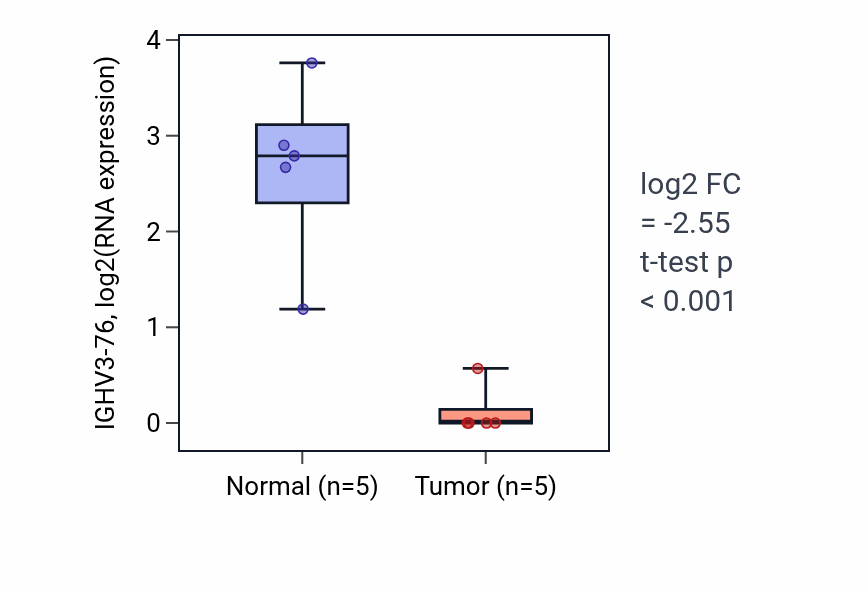 IGHV3-76, log2(RNA expression)

4
3
2
1
0

Normal (n=5)
Tumor (n=5)

log2 FC
= -2.55
t-test p
< 0.001